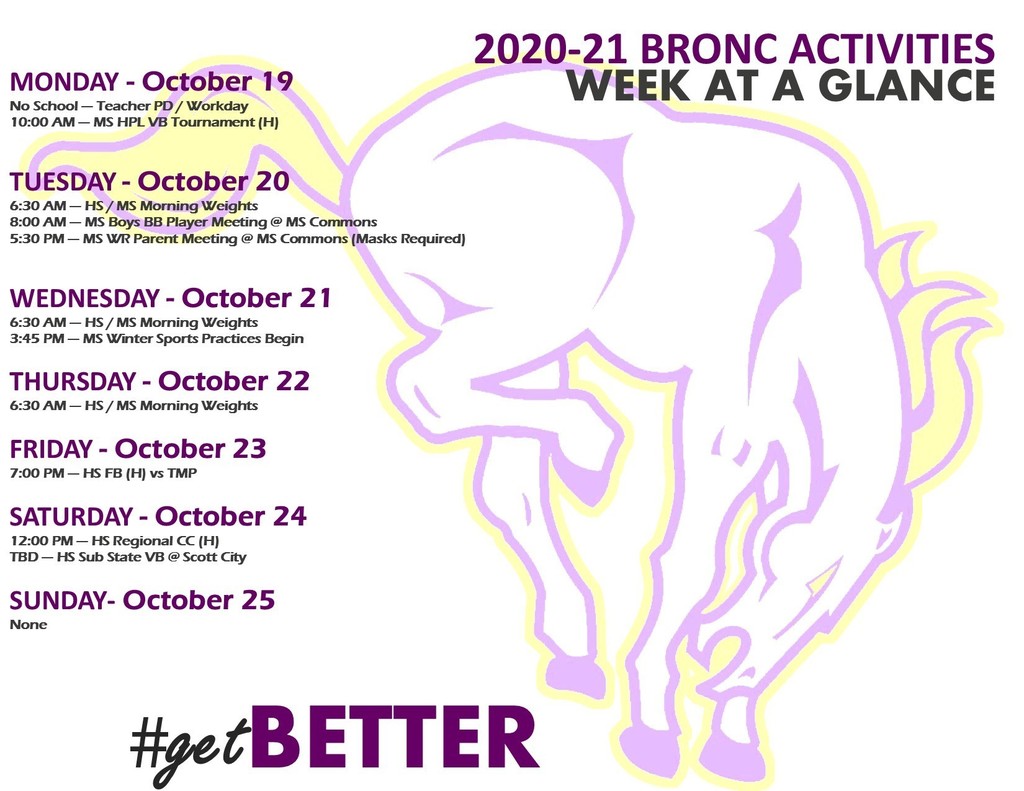 2020-21 BRONC ACTIVITIES
WEEK AT A GLANCE

MONDAY - October 19
No School — Teacher PD / Workday
10:00 AM — MS HPL VB Tournament (H)

TUESDAY - October 20
6:30 AM — HS / MS Morning Weights
8:00 AM — MS Boys BB Player Meeting @ MS Commons
5:30 PM — MS WR Parent Meeting @ MS Commons (Masks Required)

WEDNESDAY - October 21
6:30 AM — HS / MS Morning Weights
3:45 PM — MS Winter Sports Practices Begin

THURSDAY - October 22
6:30 AM — HS / MS Morning Weights

FRIDAY - October 23
7:00 PM — HS FB (H) vs TMP

SATURDAY - October 24
12:00 PM — HS Regional CC (H)
TBD — HS Sub State VB @ Scott City

SUNDAY- October 25
None

#getBETTER